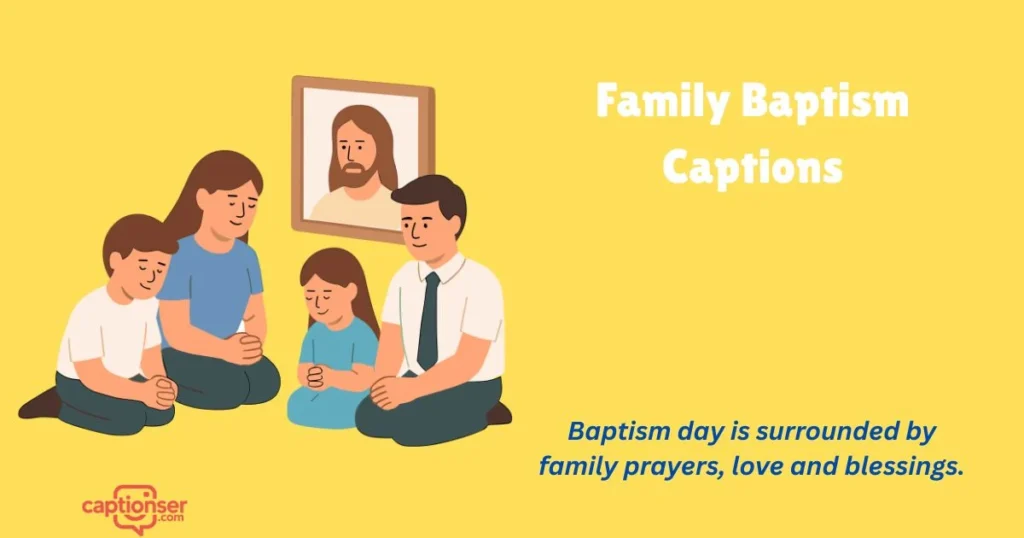 Family Baptism Captions

Baptism day is surrounded by family prayers, love and blessings.

captionser .com